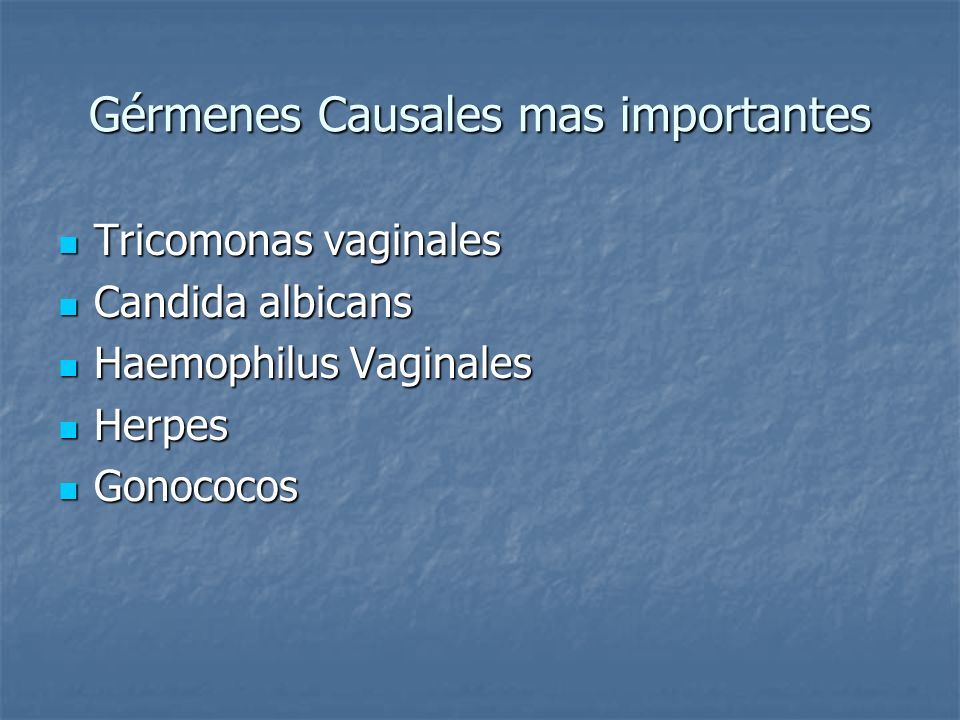 Gérmenes Causales mas importantes

- Tricomonas vaginales
- Candida albicans
- Haemophilus Vaginales
- Herpes
- Gonococos